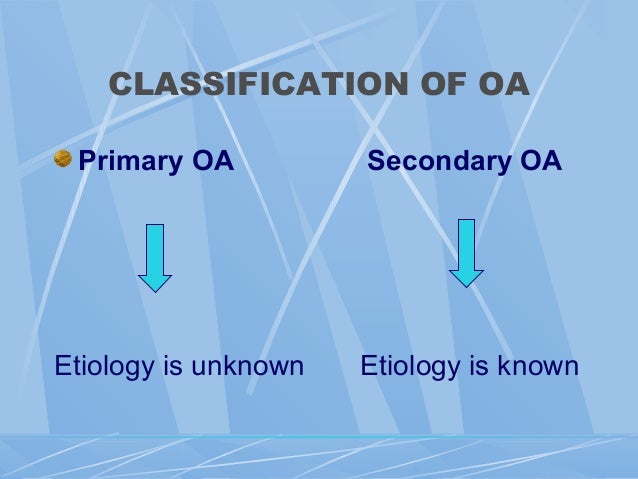 CLASSIFICATION OF OA

Primary OA

Etiology is unknown

Secondary OA

Etiology is known